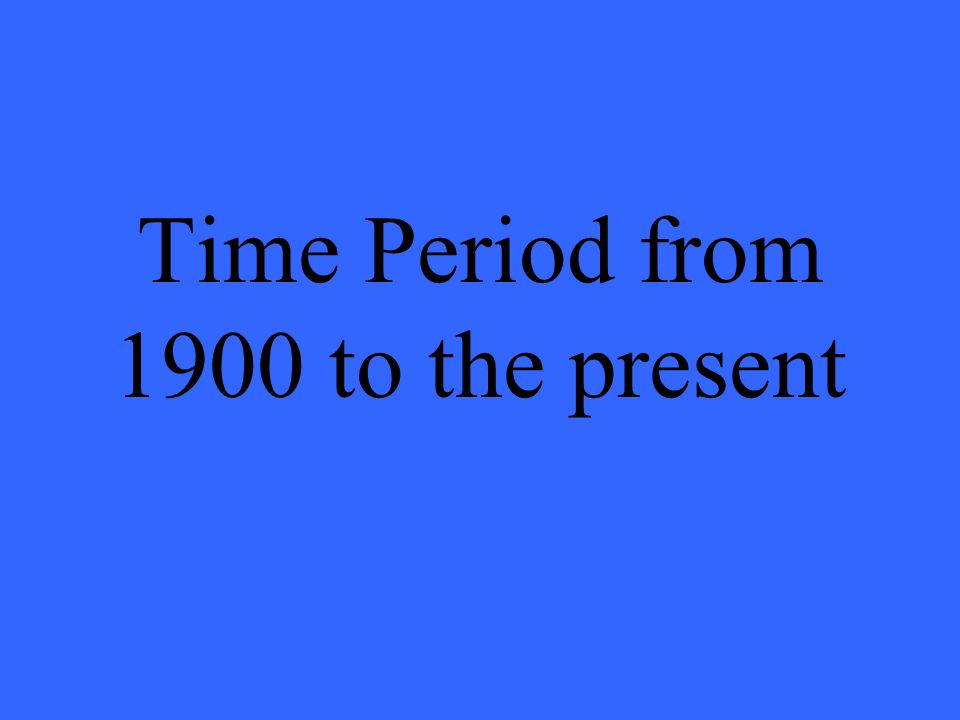 Time Period from 1900 to the present